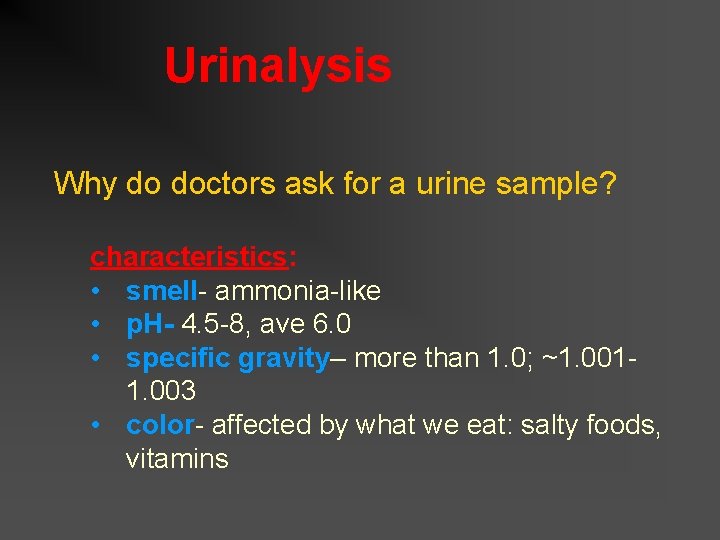 Urinalysis

Why do doctors ask for a urine sample?

characteristics:
• smell- ammonia-like
• pH- 4.5-8, ave 6.0
• specific gravity– more than 1.0; ~1.001-1.003
• color- affected by what we eat: salty foods, vitamins